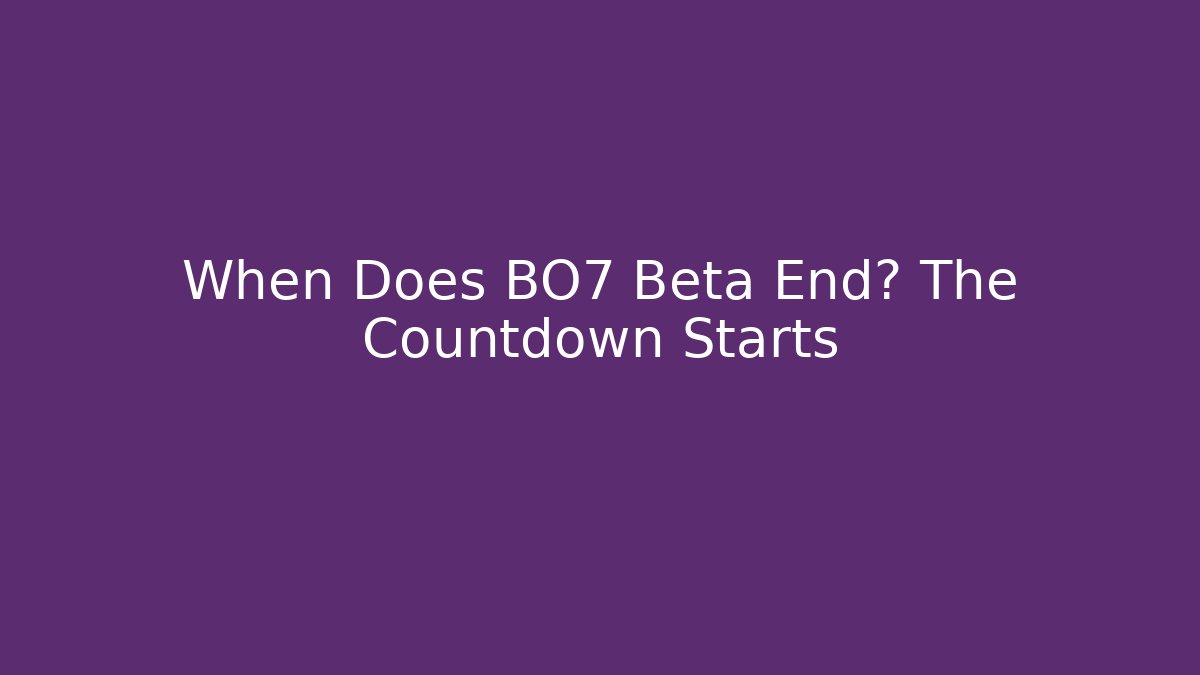 When Does BO7 Beta End? The Countdown Starts